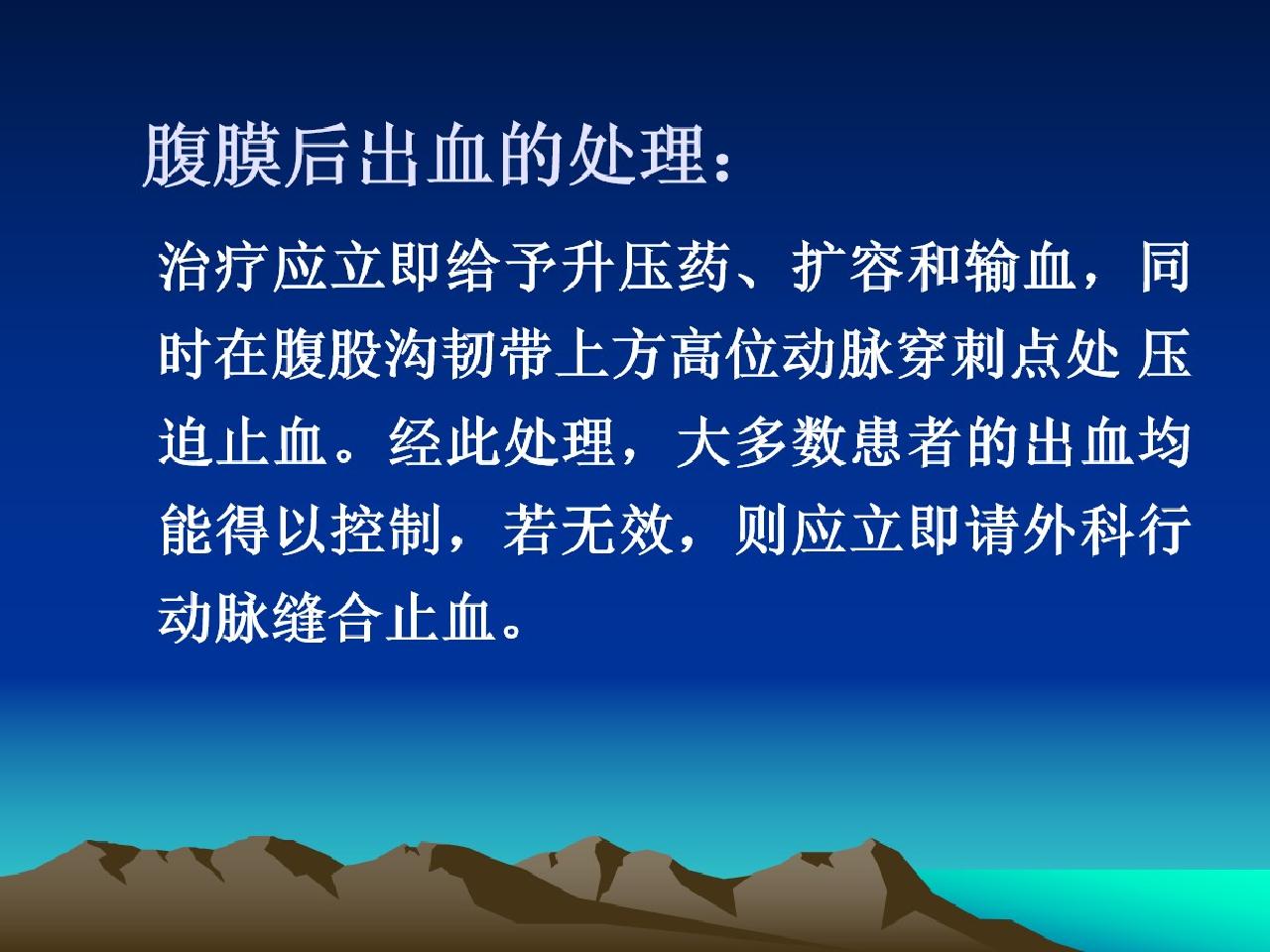 腹膜后出血的处理：

治疗应立即给予升压药、扩容和输血，同时在腹股沟韧带上方高位动脉穿刺点处 压迫止血。经此处理，大多数患者的出血均能得以控制，若无效，则应立即请外科行动脉缝合止血。